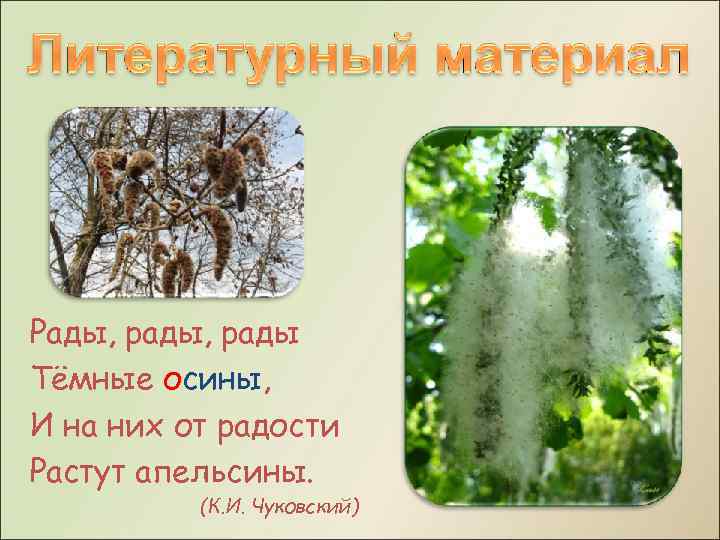 Литературный материал

Рады, рады, рады
Тёмные осины,
И на них от радости
Растут апельсины.
(К.И. Чуковский)